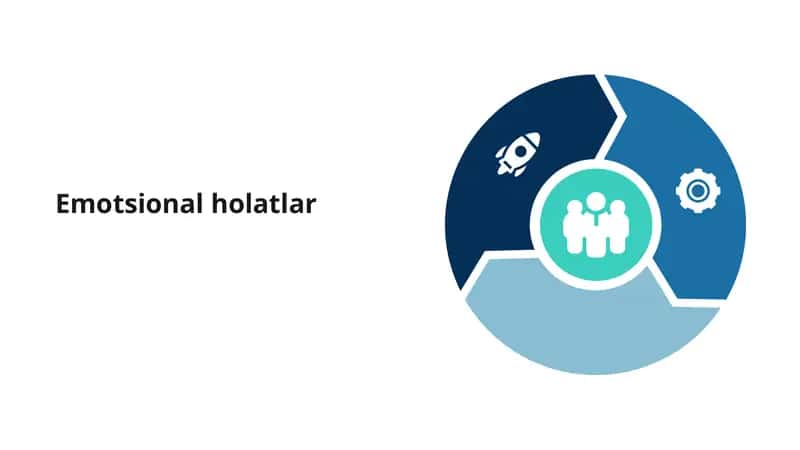 Emotsional holatlar